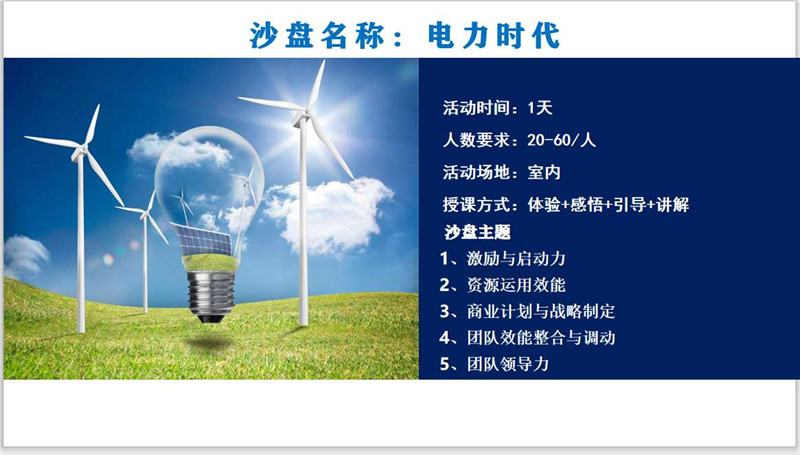 沙盘名称：电力时代

活动时间：1天

人数要求：20-60/人

活动场地：室内

授课方式：体验+感悟+引导+讲解

沙盘主题

1、激励与启动力

2、资源运用效能

3、商业计划与战略制定

4、团队效能整合与调动

5、团队领导力